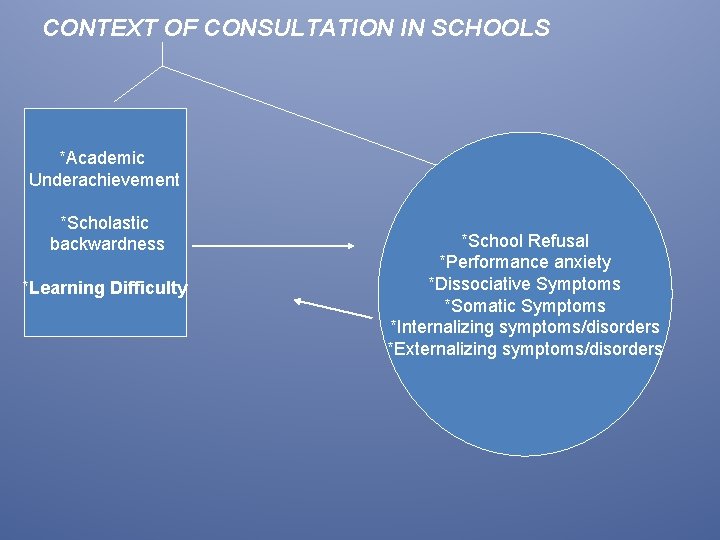 CONTEXT OF CONSULTATION IN SCHOOLS

*Academic Underachievement

*Scholastic backwardness

*Learning Difficulty

*School Refusal
*Performance anxiety
*Dissociative Symptoms
*Somatic Symptoms
*Internalizing symptoms/disorders
*Externalizing symptoms/disorders